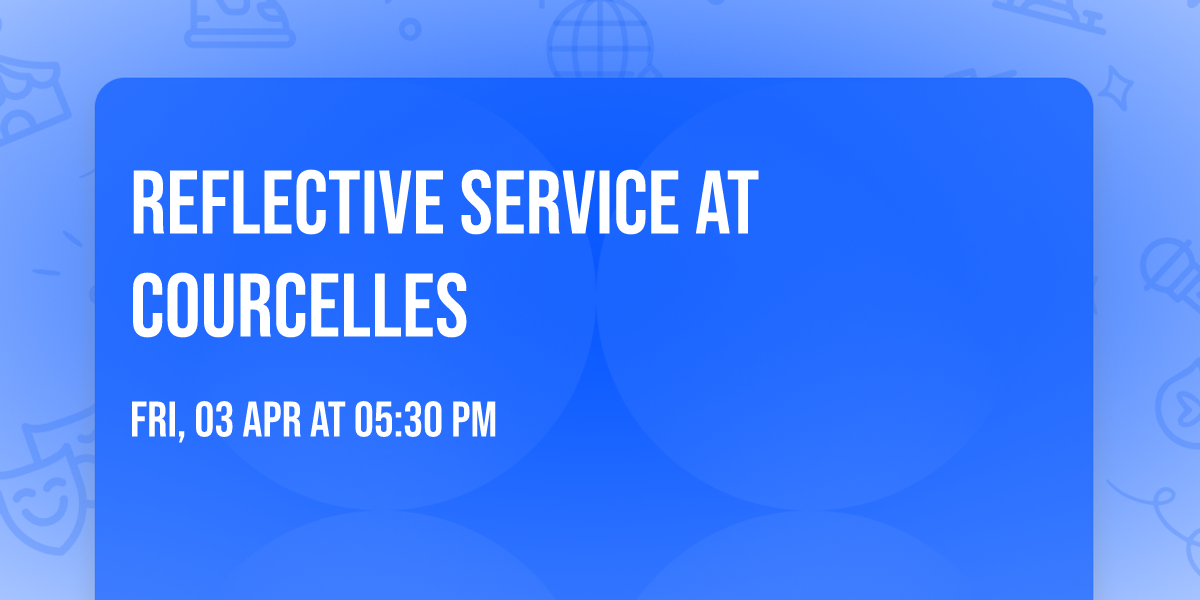 REFLECTIVE SERVICE AT COURCELLES

FRI, 03 APR AT 05:30 PM